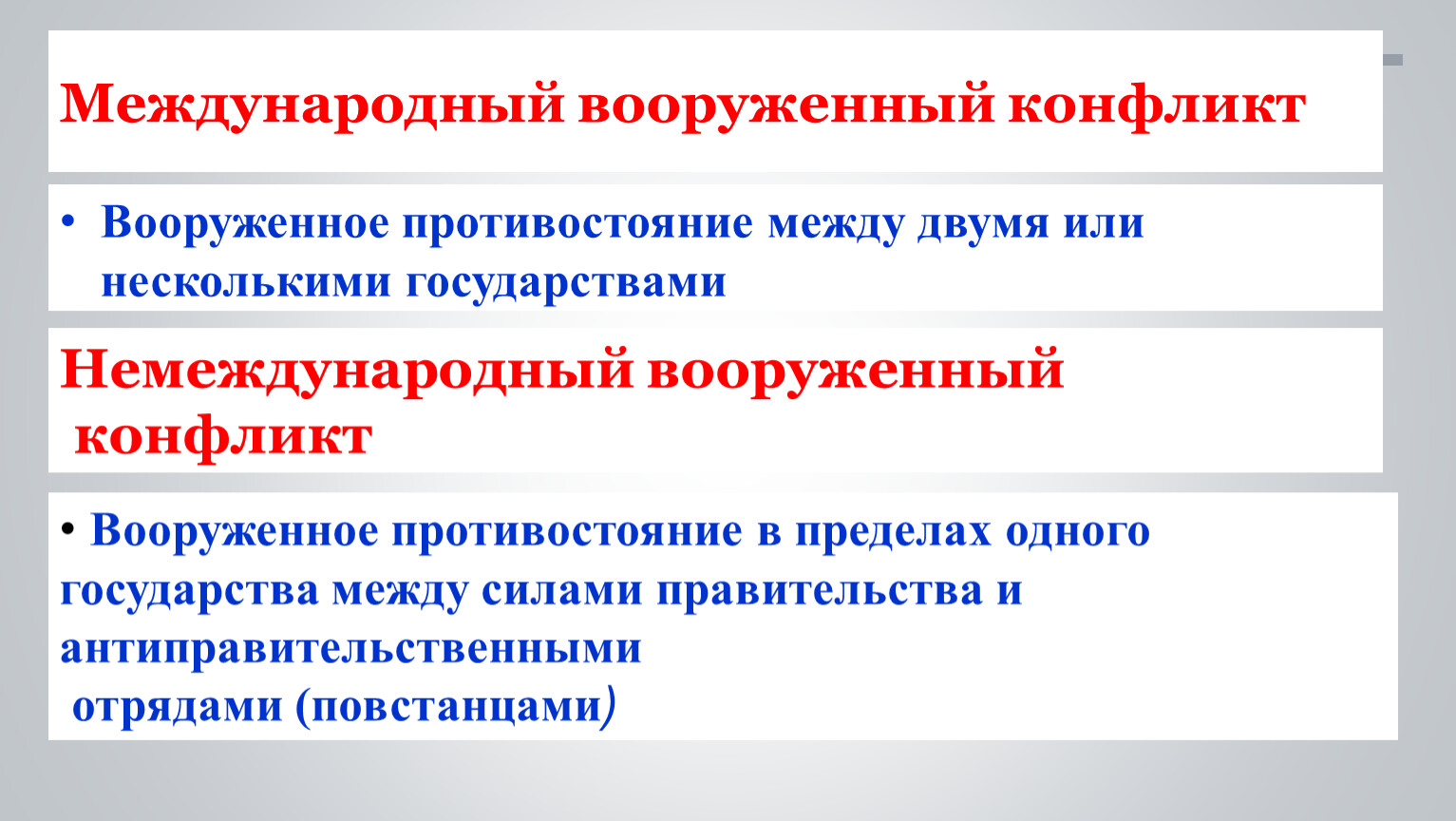 Международный вооруженный конфликт

• Вооруженное противостояние между двумя или несколькими государствами

Немеждународный вооруженный конфликт

• Вооруженное противостояние в пределах одного государства между силами правительства и антиправительственными отрядами (повстанцами)